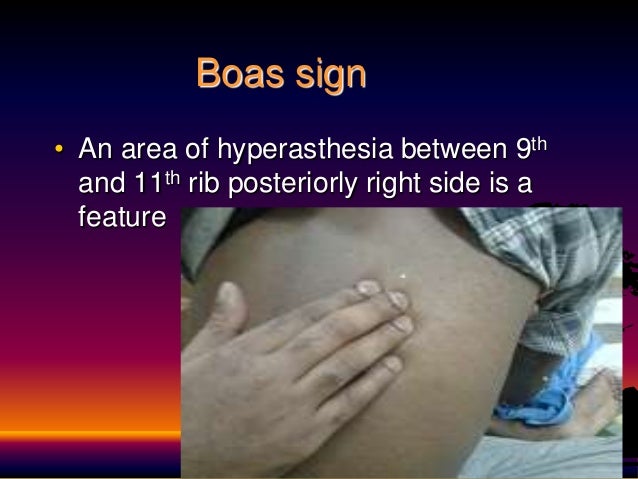 Boas sign

• An area of hyperasthesia between 9$^{th}$ and 11$^{th}$ rib posteriorly right side is a feature